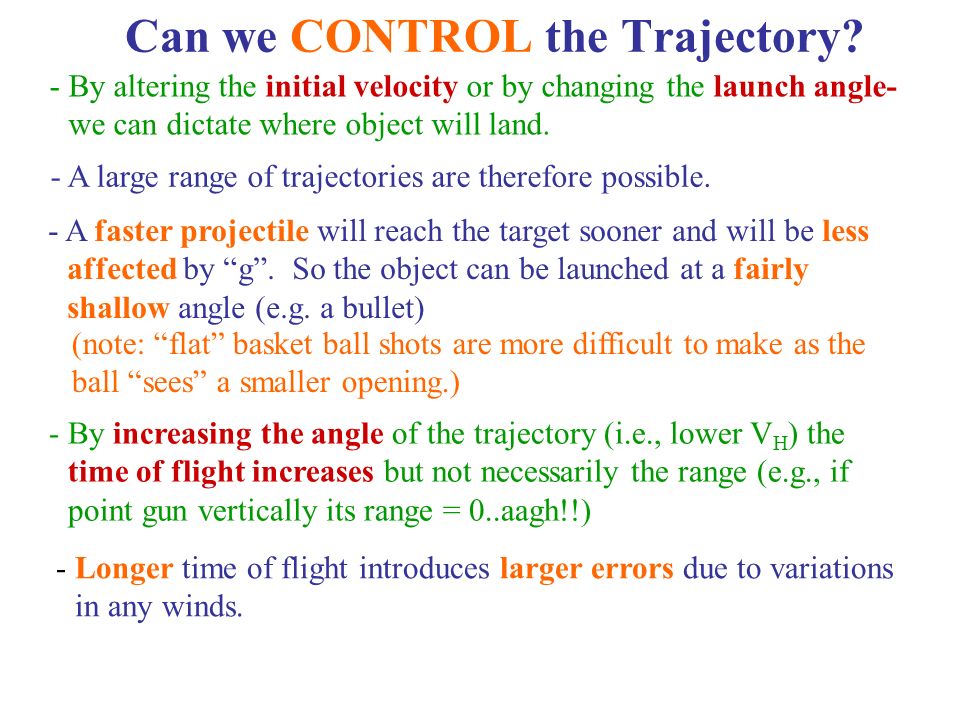 Can we CONTROL the Trajectory?

- By altering the initial velocity or by changing the launch angle- we can dictate where object will land.

- A large range of trajectories are therefore possible.

- A faster projectile will reach the target sooner and will be less affected by “g”. So the object can be launched at a fairly shallow angle (e.g. a bullet)
(note: “flat” basket ball shots are more difficult to make as the ball “sees” a smaller opening.)

- By increasing the angle of the trajectory (i.e., lower $V_H$) the time of flight increases but not necessarily the range (e.g., if point gun vertically its range = 0..aagh!!)

- Longer time of flight introduces larger errors due to variations in any winds.